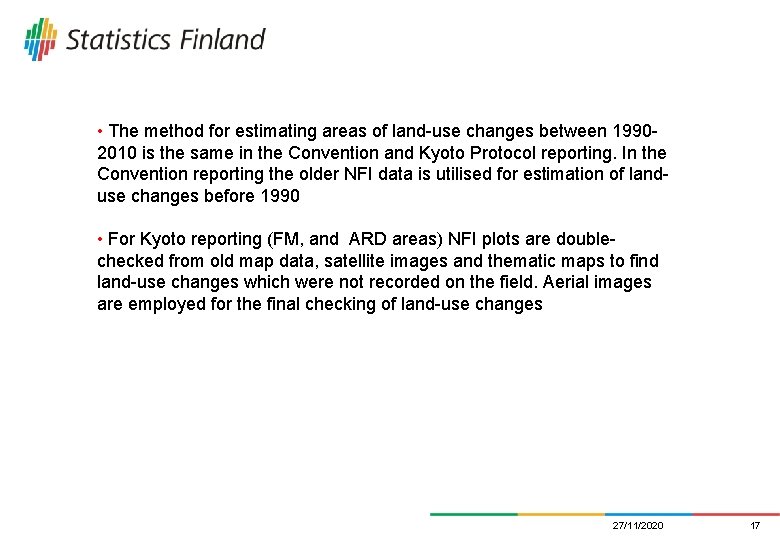 Statistics Finland

• The method for estimating areas of land-use changes between 1990-2010 is the same in the Convention and Kyoto Protocol reporting. In the Convention reporting the older NFI data is utilised for estimation of land-use changes before 1990

• For Kyoto reporting (FM, and  ARD areas) NFI plots are double-checked from old map data, satellite images and thematic maps to find land-use changes which were not recorded on the field. Aerial images are employed for the final checking of land-use changes

27/11/2020 17